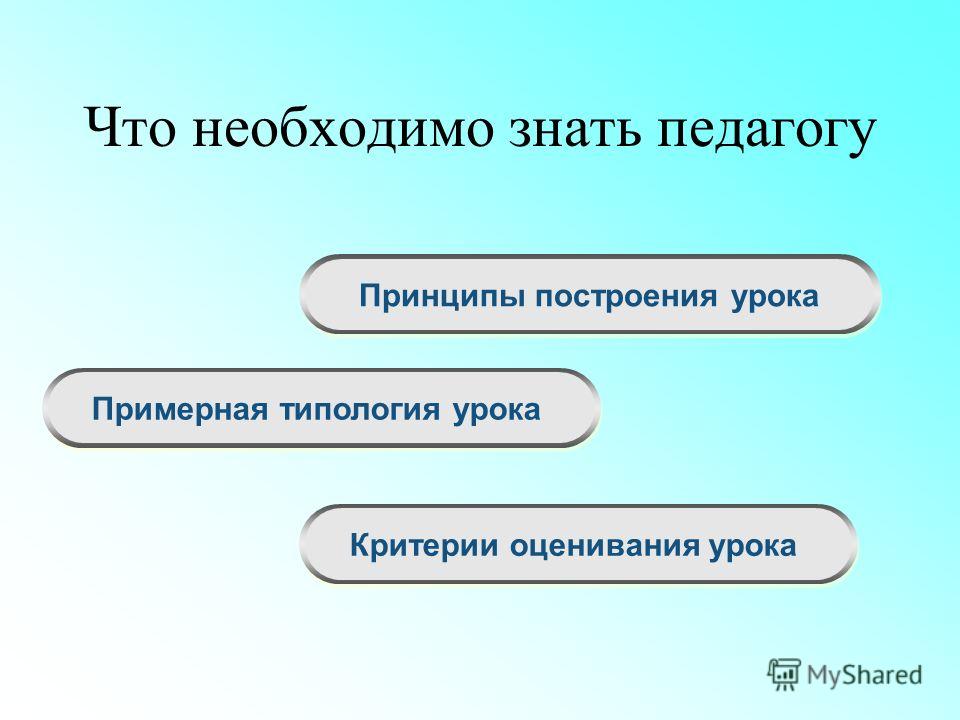 Что необходимо знать педагогу

Принципы построения урока

Примерная типология урока

Критерии оценивания урока

MyShared